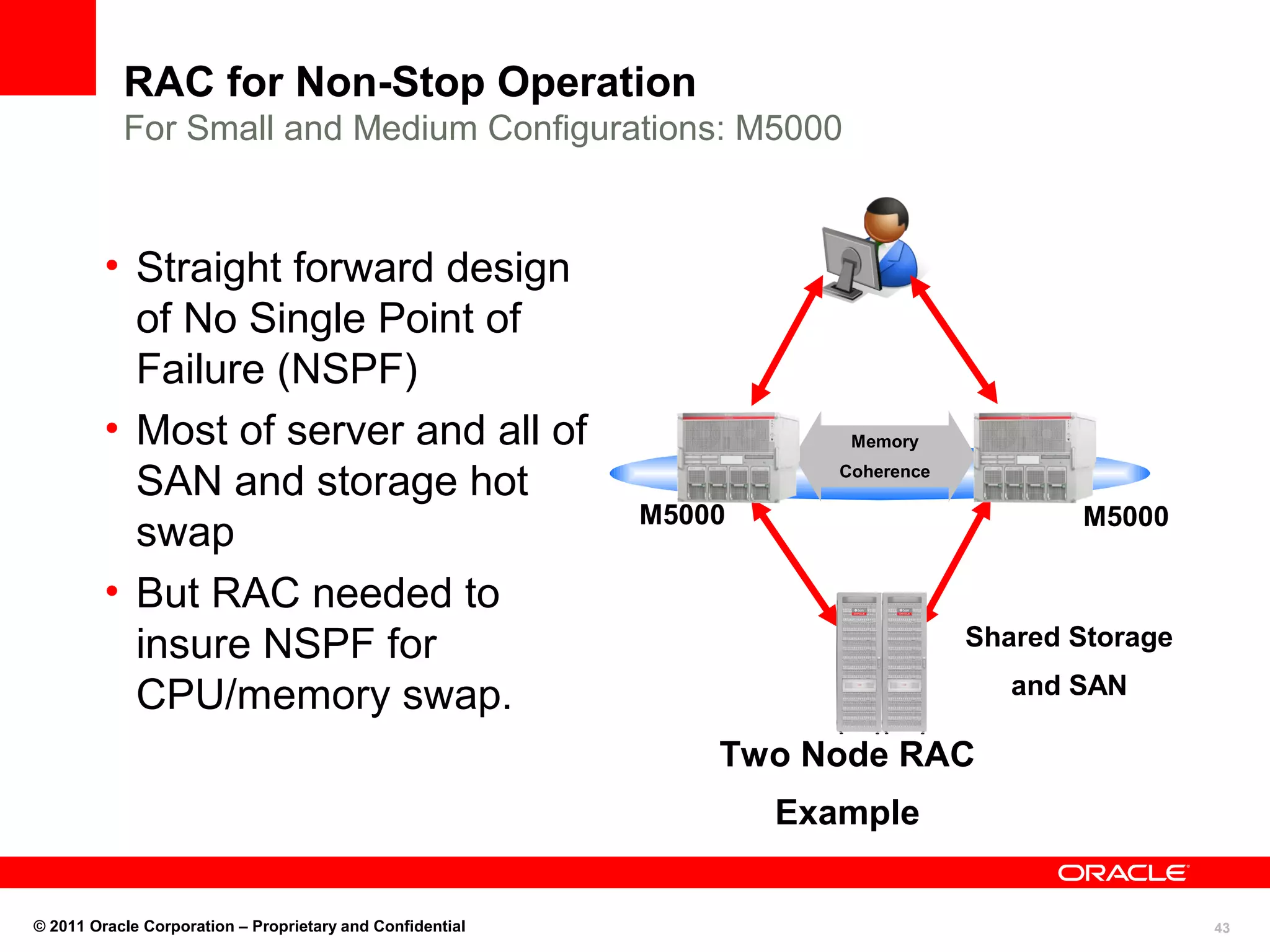 RAC for Non-Stop Operation
For Small and Medium Configurations: M5000

• Straight forward design of No Single Point of Failure (NSPF)
• Most of server and all of SAN and storage hot swap
• But RAC needed to insure NSPF for CPU/memory swap.

Memory Coherence
M5000
M5000
Shared Storage and SAN
Two Node RAC Example

ORACLE
© 2011 Oracle Corporation – Proprietary and Confidential
43